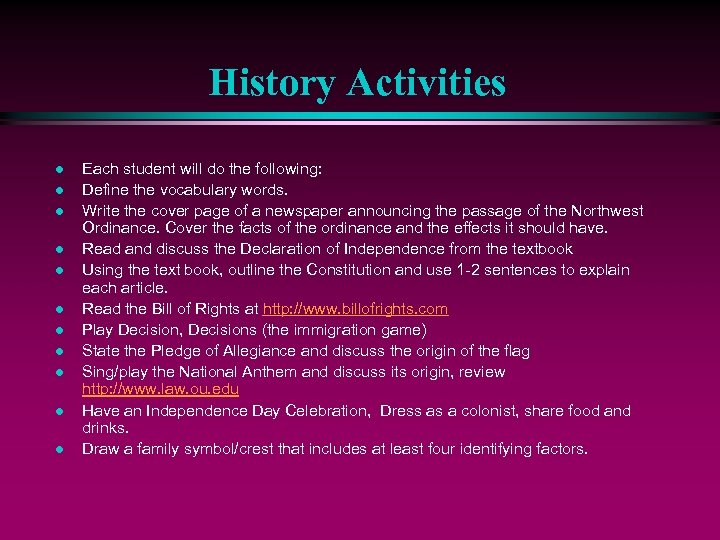 History Activities

- Each student will do the following:
- Define the vocabulary words.
- Write the cover page of a newspaper announcing the passage of the Northwest Ordinance. Cover the facts of the ordinance and the effects it should have.
- Read and discuss the Declaration of Independence from the textbook
- Using the text book, outline the Constitution and use 1-2 sentences to explain each article.
- Read the Bill of Rights at http://www.billofrights.com
- Play Decision, Decisions (the immigration game)
- State the Pledge of Allegiance and discuss the origin of the flag
- Sing/play the National Anthem and discuss its origin, review http://www.law.ou.edu
- Have an Independence Day Celebration, Dress as a colonist, share food and drinks.
- Draw a family symbol/crest that includes at least four identifying factors.